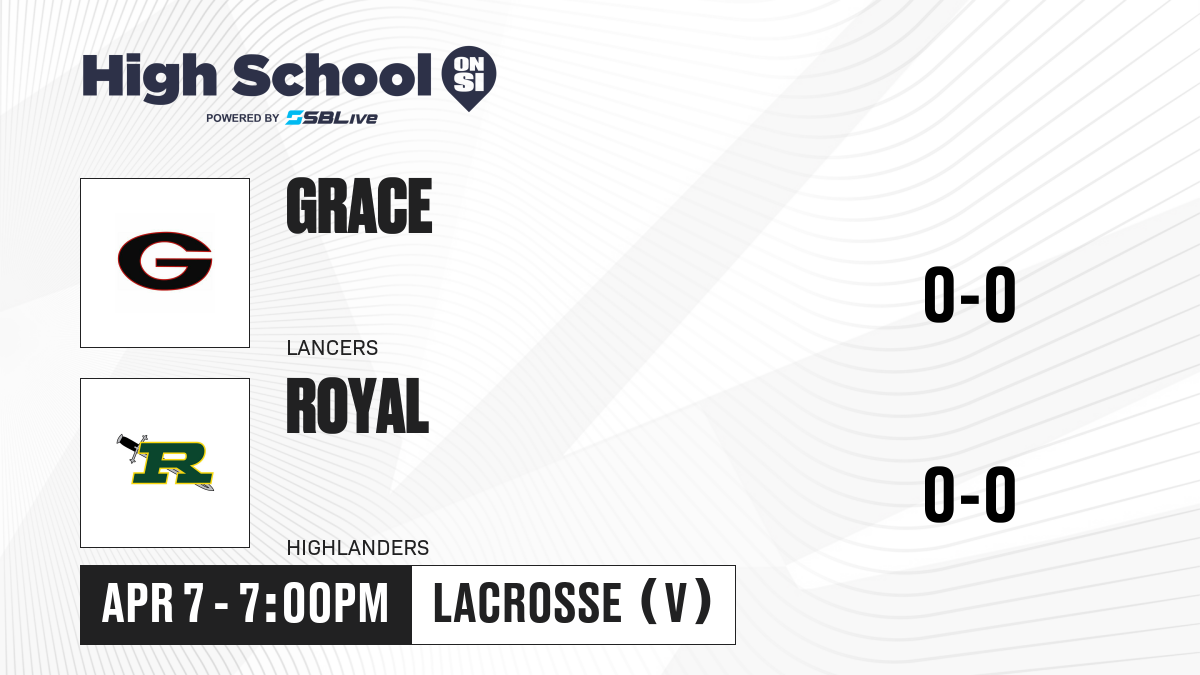 High School ON SI
POWERED BY SBLive

G

GRACE

LANCERS

0-0

R

ROYAL

HIGHLANDERS

0-0

APR 7 - 7:00PM

LACROSSE (V)